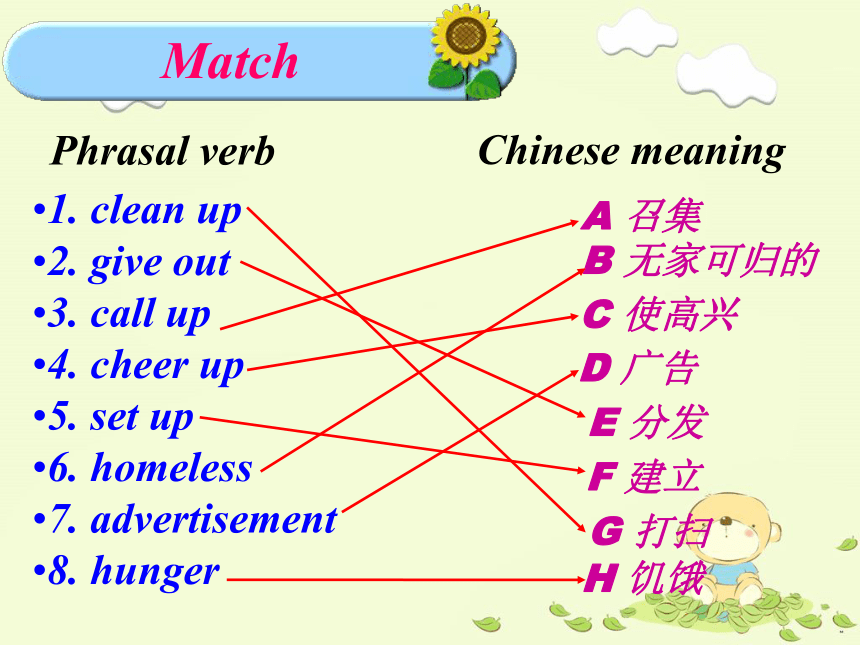 Match

Phrasal verb

•1. clean up
•2. give out
•3. call up
•4. cheer up
•5. set up
•6. homeless
•7. advertisement
•8. hunger

Chinese meaning

A 召集
B 无家可归的
C 使高兴
D 广告
E 分发
F 建立
G 打扫
H 饥饿